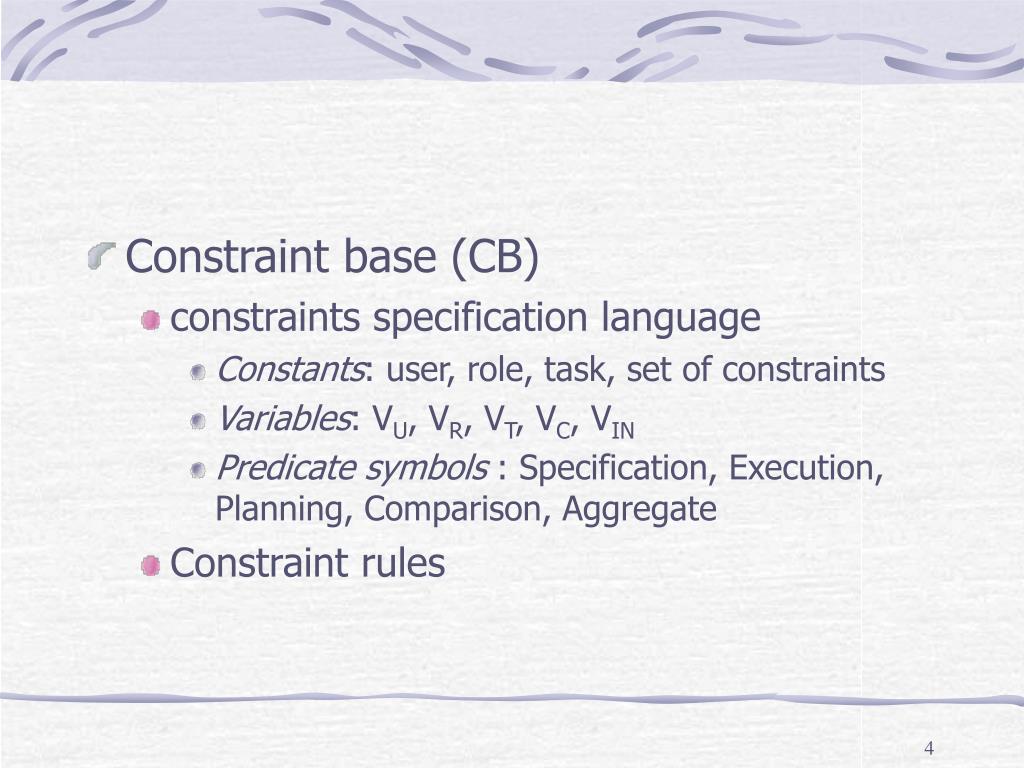 Constraint base (CB)

constraints specification language

Constants: user, role, task, set of constraints

Variables: $V_U$, $V_R$, $V_T$, $V_C$, $V_{IN}$

Predicate symbols : Specification, Execution, Planning, Comparison, Aggregate

Constraint rules

4